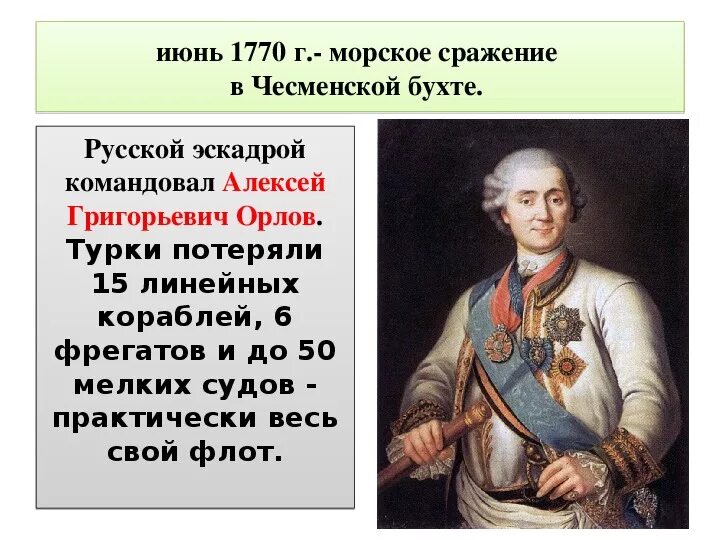 июнь 1770 г.- морское сражение в Чесменской бухте.

Русской эскадрой командовал Алексей Григорьевич Орлов. Турки потеряли 15 линейных кораблей, 6 фрегатов и до 50 мелких судов - практически весь свой флот.